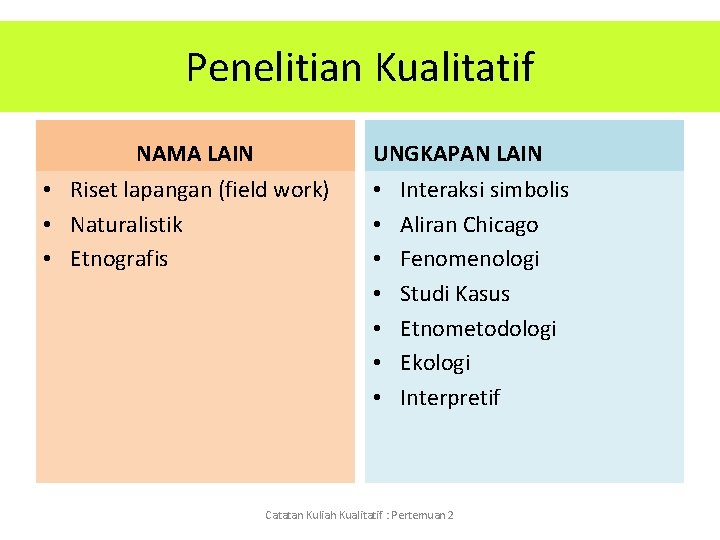 Penelitian Kualitatif

NAMA LAIN

• Riset lapangan (field work)
• Naturalistik
• Etnografis

UNGKAPAN LAIN

• Interaksi simbolis
• Aliran Chicago
• Fenomenologi
• Studi Kasus
• Etnometodologi
• Ekologi
• Interpretif

Catatan Kuliah Kualitatif : Pertemuan 2